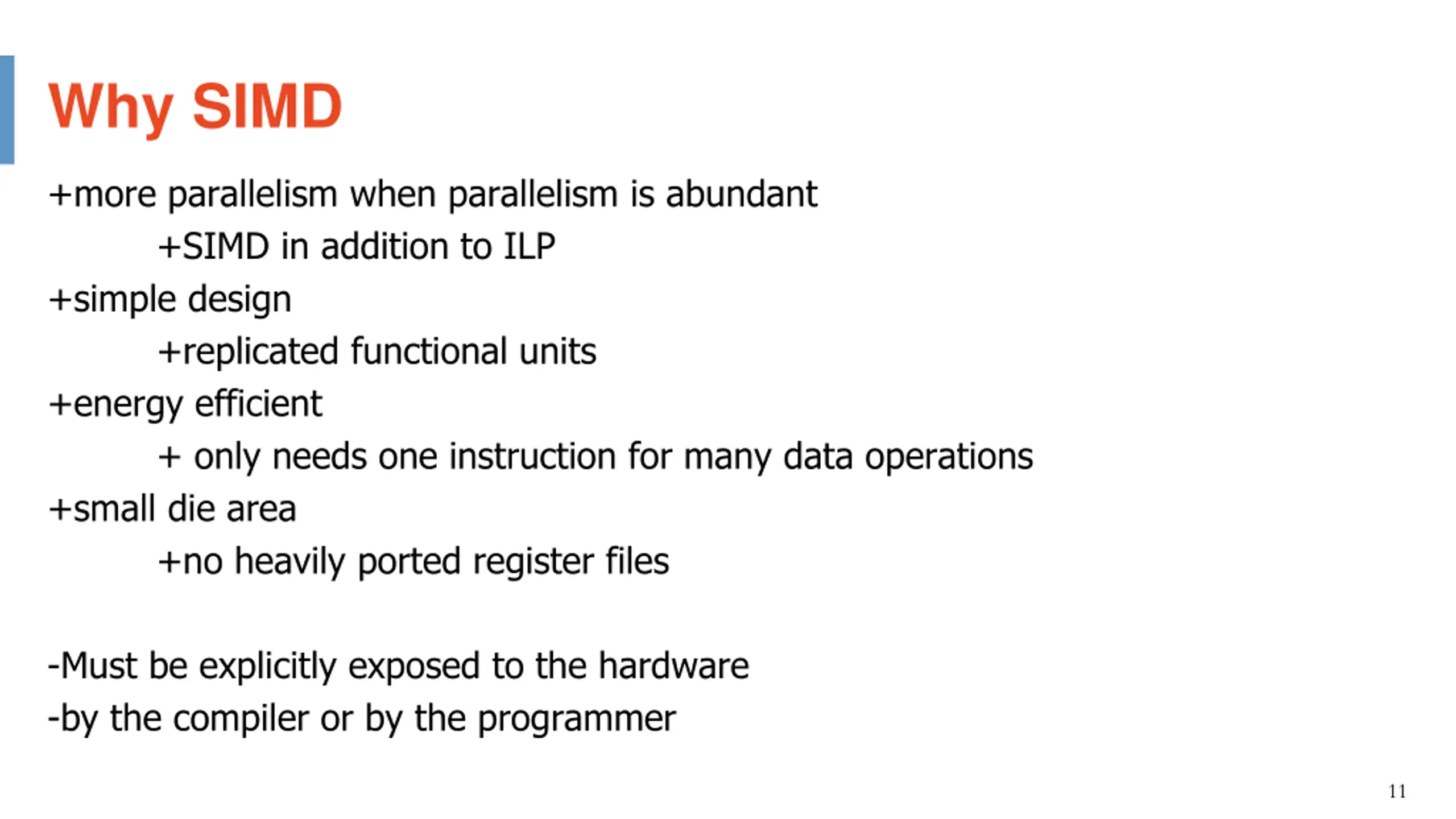 Why SIMD

+more parallelism when parallelism is abundant

+SIMD in addition to ILP

+simple design

+replicated functional units

+energy efficient

+ only needs one instruction for many data operations

+small die area

+no heavily ported register files

-Must be explicitly exposed to the hardware

-by the compiler or by the programmer

11